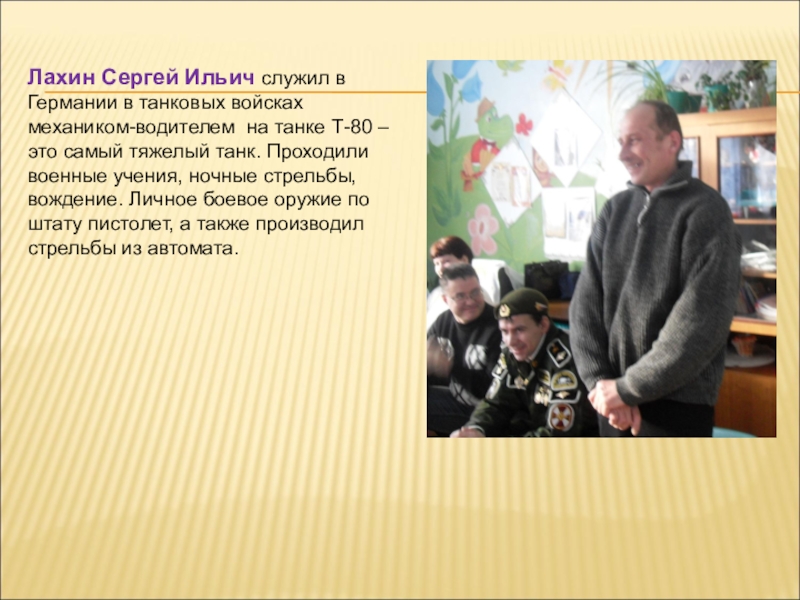 Лахин Сергей Ильич служил в Германии в танковых войсках механиком-водителем на танке Т-80 – это самый тяжелый танк. Проходили военные учения, ночные стрельбы, вождение. Личное боевое оружие по штату пистолет, а также производил стрельбы из автомата.